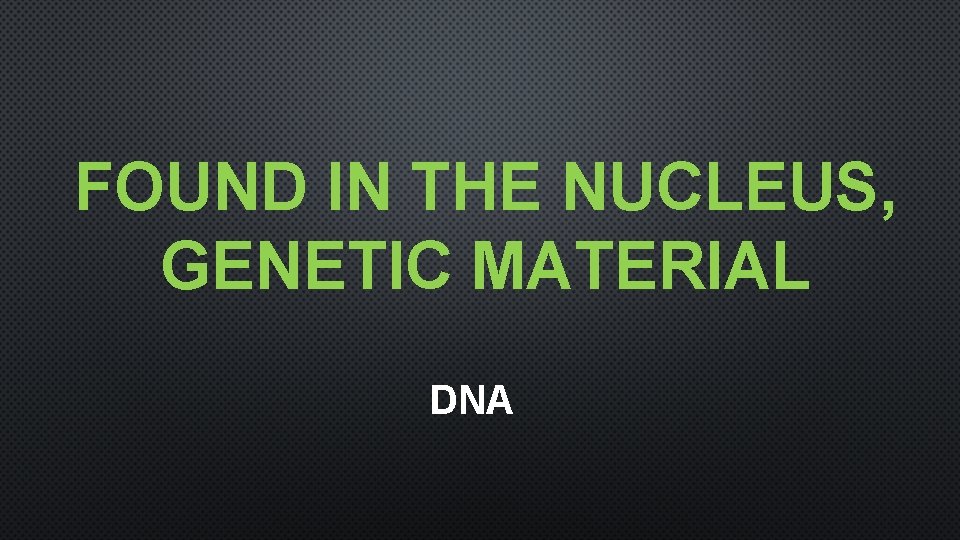 FOUND IN THE NUCLEUS, GENETIC MATERIAL

DNA